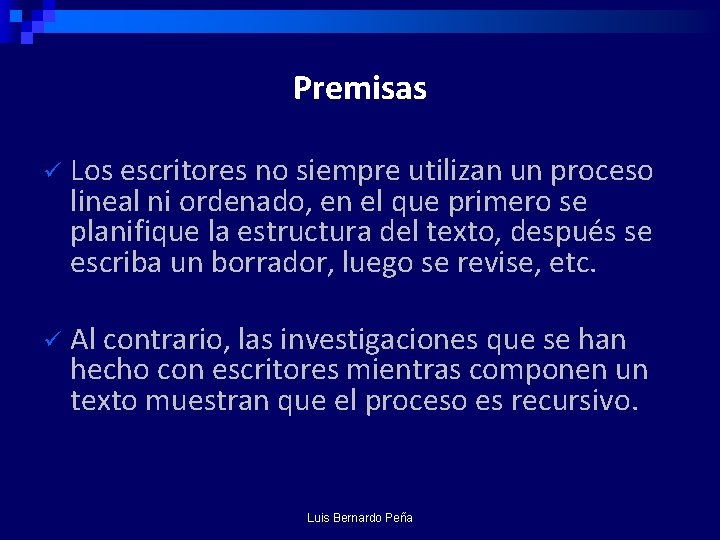 Premisas

✓ Los escritores no siempre utilizan un proceso lineal ni ordenado, en el que primero se planifique la estructura del texto, después se escriba un borrador, luego se revise, etc.

✓ Al contrario, las investigaciones que se han hecho con escritores mientras componen un texto muestran que el proceso es recursivo.

Luis Bernardo Peña